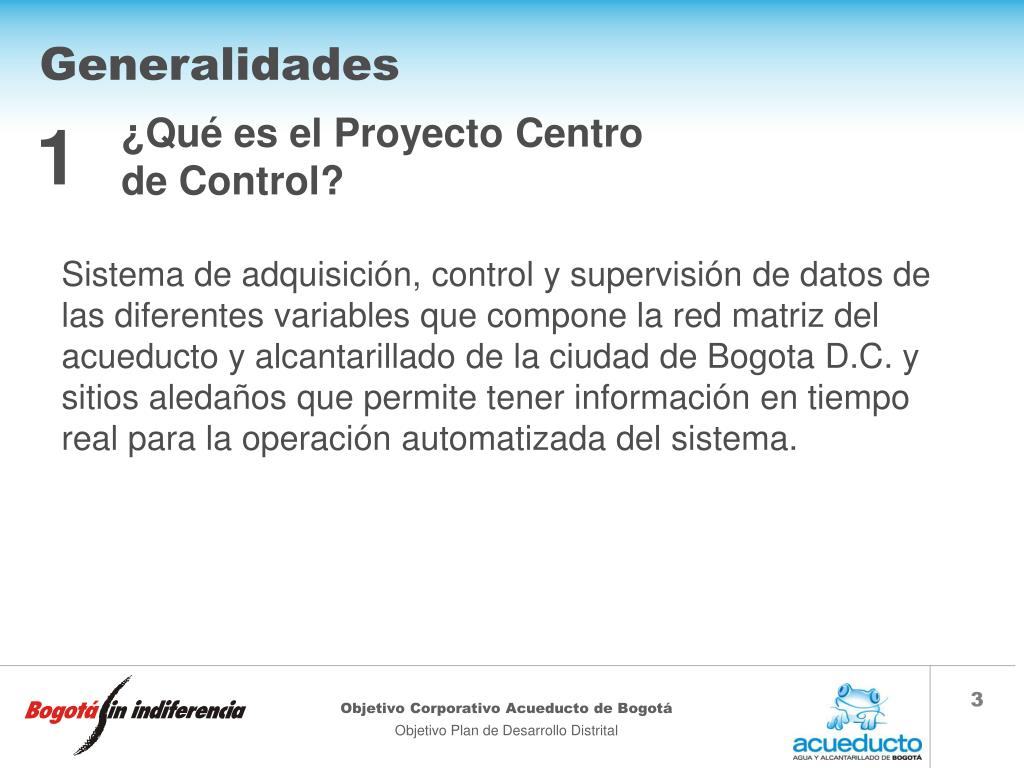 Generalidades

1 ¿Qué es el Proyecto Centro de Control?

Sistema de adquisición, control y supervisión de datos de las diferentes variables que compone la red matriz del acueducto y alcantarillado de la ciudad de Bogota D.C. y sitios aledaños que permite tener información en tiempo real para la operación automatizada del sistema.

Bogotá sin indiferencia

Objetivo Corporativo Acueducto de Bogotá
Objetivo Plan de Desarrollo Distrital

acueducto
AGUA Y ALCANTARILLADO DE BOGOTÁ

3